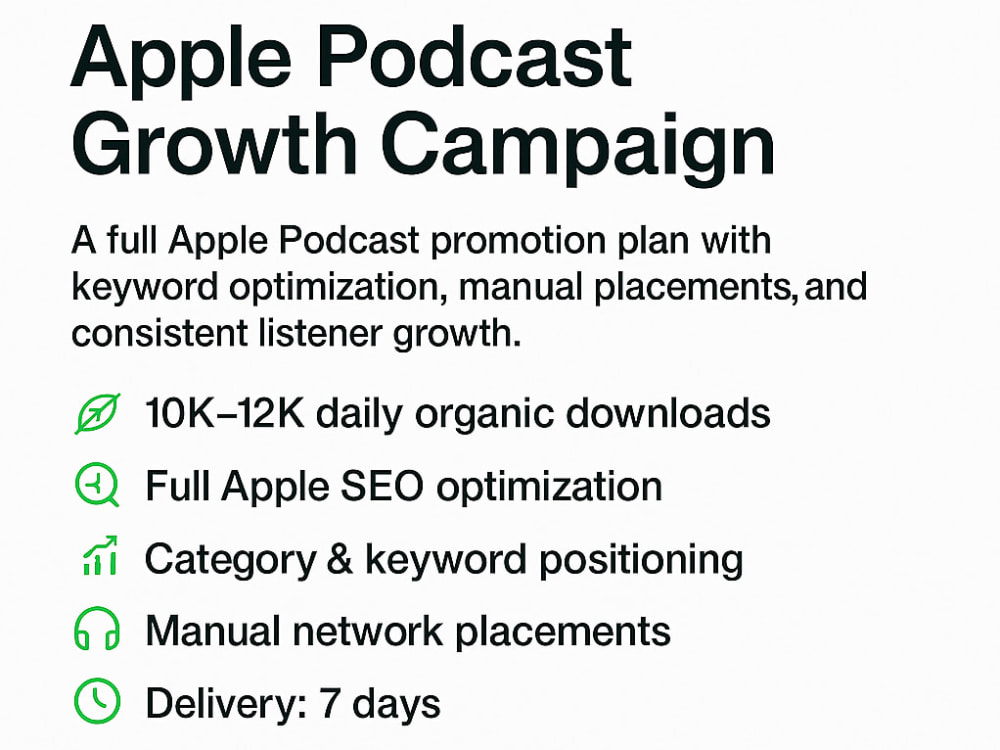 Apple Podcast Growth Campaign

A full Apple Podcast promotion plan with keyword optimization, manual placements,and consistent listener growth.

10K–12K daily organic downloads

Full Apple SEO optimization

Category & keyword positioning

Manual network placements

Delivery: 7 days